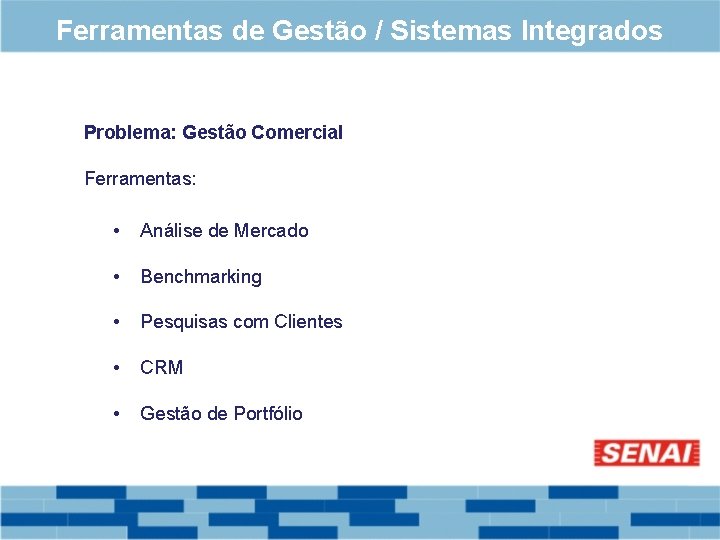 Ferramentas de Gestão / Sistemas Integrados

Problema: Gestão Comercial

Ferramentas:

• Análise de Mercado
• Benchmarking
• Pesquisas com Clientes
• CRM
• Gestão de Portfólio

SENAI